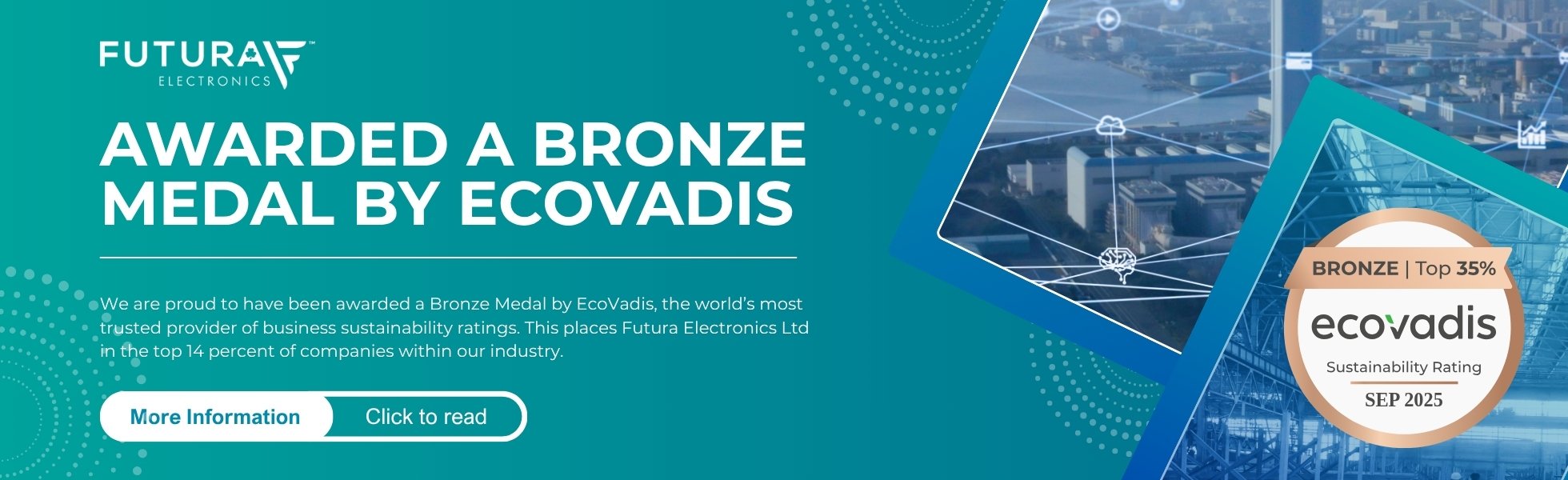 FUTURA™
ELECTRONICS

AWARDED A BRONZE MEDAL BY ECOVADIS

We are proud to have been awarded a Bronze Medal by EcoVadis, the world's most trusted provider of business sustainability ratings. This places Futura Electronics Ltd in the top 14 percent of companies within our industry.

More Information Click to read

BRONZE | Top 35%
ecovadis
Sustainability Rating
SEP 2025